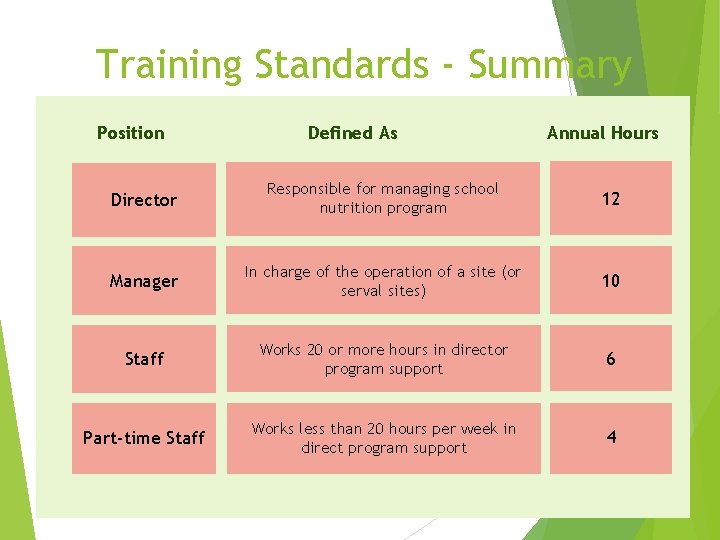 Training Standards - Summary

| Position | Defined As | Annual Hours |
|---|---|---|
| Director | Responsible for managing school nutrition program | 12 |
| Manager | In charge of the operation of a site (or serval sites) | 10 |
| Staff | Works 20 or more hours in director program support | 6 |
| Part-time Staff | Works less than 20 hours per week in direct program support | 4 |